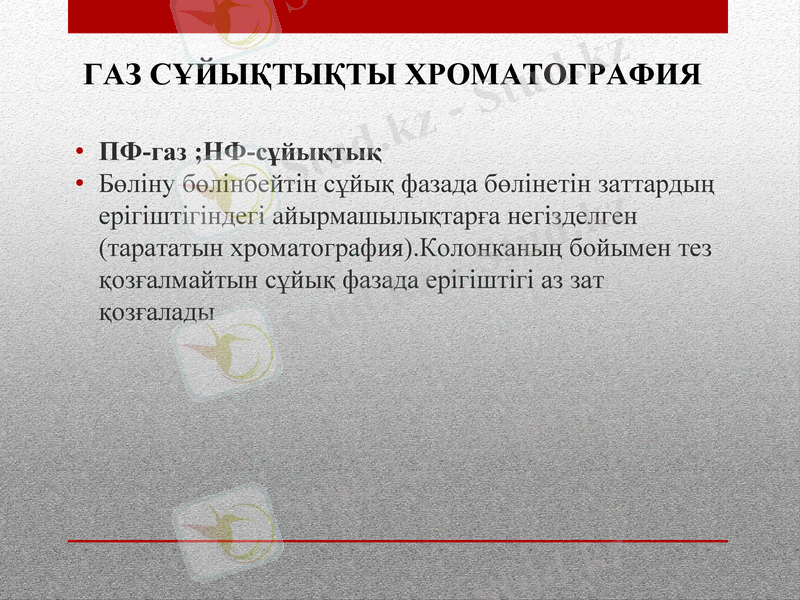 ГАЗ СҰЙЫҚТЫҚТЫ ХРОМАТОГРАФИЯ

• ПФ-газ ;НФ-сұйықтық
• Бөліну бөлінбейтін сұйық фазада бөлінетін заттардың ерігіштігіндегі айырмашылықтарға негізделген (тарататын хроматография).Колонканың бойымен тез қозғалмайтын сұйық фазада ерігіштігі аз зат қозғалады

Stud.kz - Stud.kz